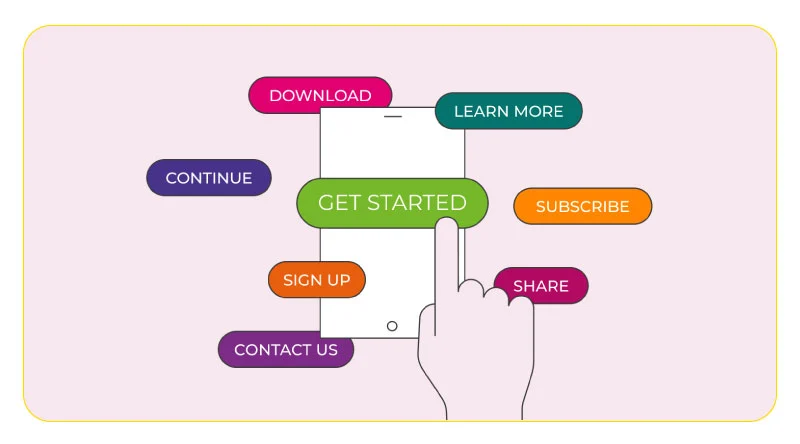 DOWNLOAD
LEARN MORE
CONTINUE
GET STARTED
SUBSCRIBE
SIGN UP
SHARE
CONTACT US